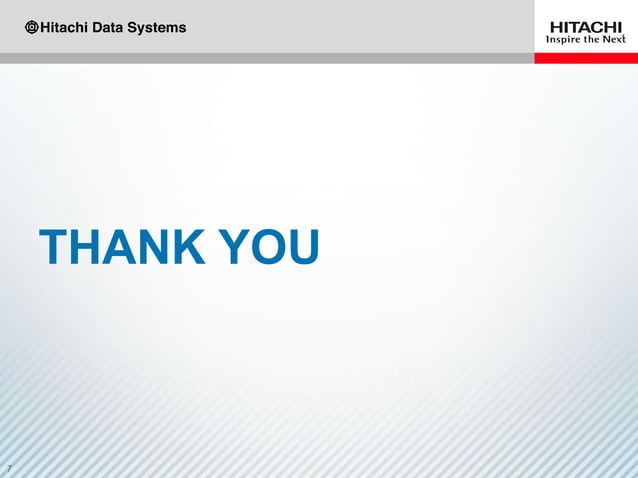 Hitachi Data Systems

HITACHI
Inspire the Next

THANK YOU

7